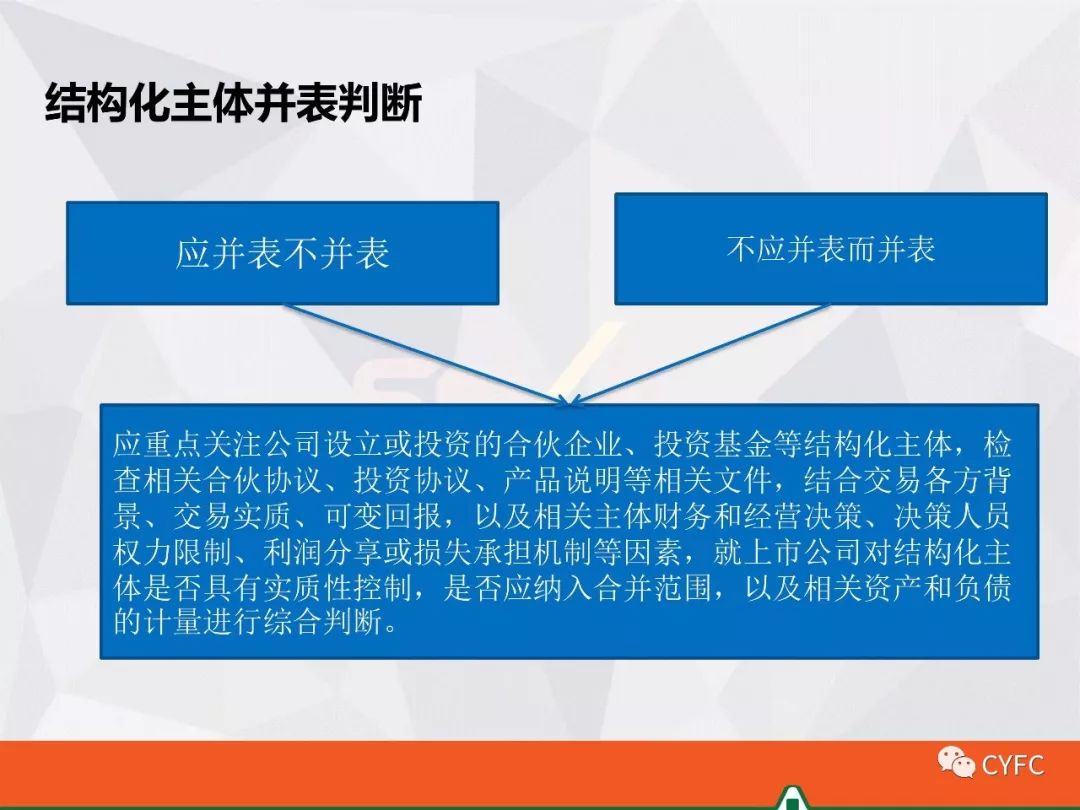 结构化主体并表判断

应并表不并表

不应并表而并表

应重点关注公司设立或投资的合伙企业、投资基金等结构化主体，检查相关合伙协议、投资协议、产品说明等相关文件，结合交易各方背景、交易实质、可变回报，以及相关主体财务和经营决策、决策人员权力限制、利润分享或损失承担机制等因素，就上市公司对结构化主体是否具有实质性控制，是否应纳入合并范围，以及相关资产和负债的计量进行综合判断。

CYFC